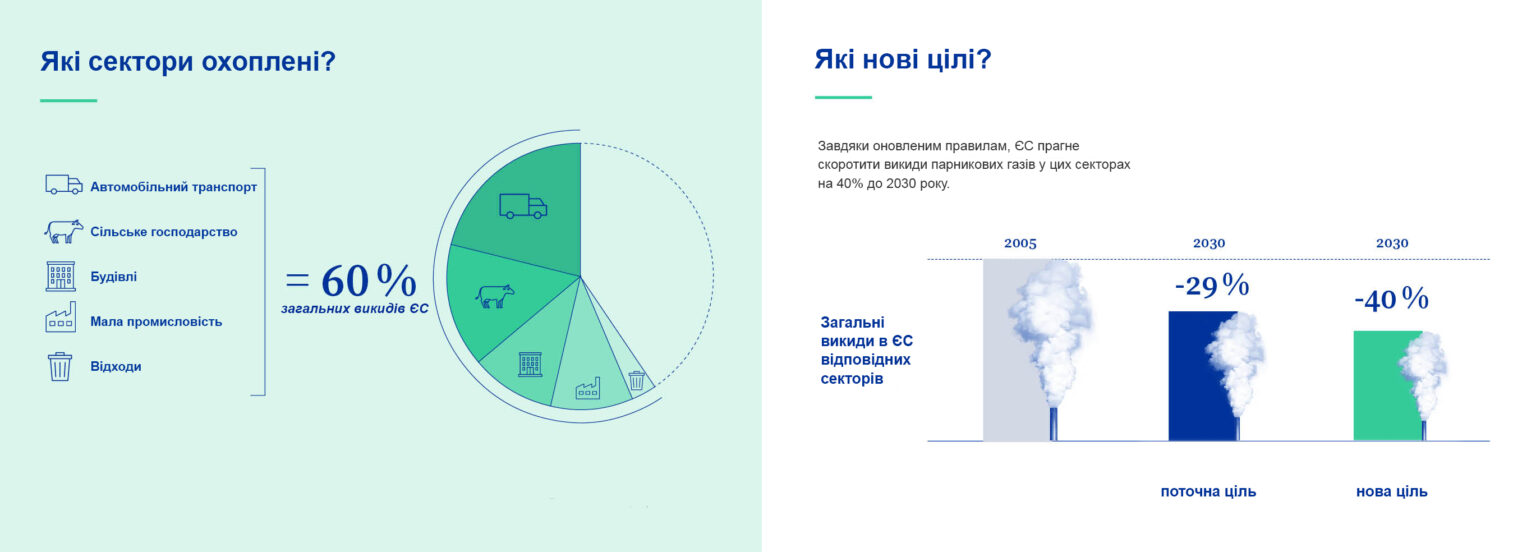 Які сектори охоплені?

Автомобільний транспорт

Сільське господарство

Будівлі

Мала промисловість

Відходи

= 60 %
загальних викидів ЄС

Які нові цілі?

Завдяки оновленим правилам, ЄС прагне скоротити викиди парникових газів у цих секторах на 40% до 2030 року.

2005

2030

2030

-29 %

-40 %

Загальні викиди в ЄС відповідних секторів

поточна ціль

нова ціль